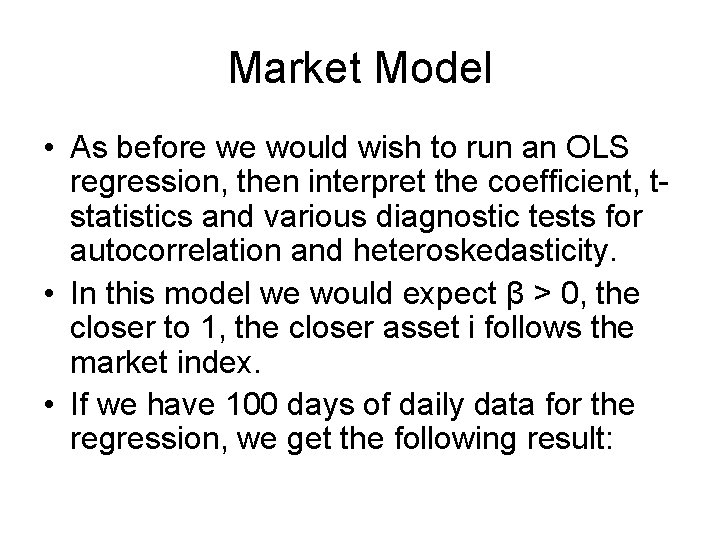 Market Model

• As before we would wish to run an OLS regression, then interpret the coefficient, t-statistics and various diagnostic tests for autocorrelation and heteroskedasticity.

• In this model we would expect $\beta > 0$, the closer to 1, the closer asset i follows the market index.

• If we have 100 days of daily data for the regression, we get the following result: